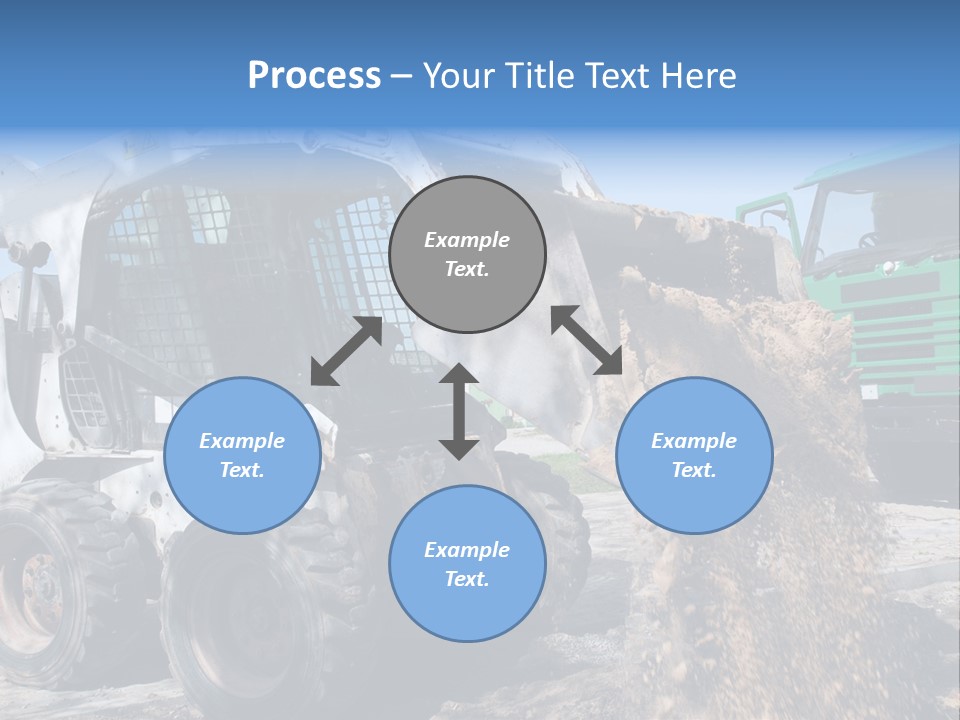 Process – Your Title Text Here

Example Text.

Example Text.

Example Text.

Example Text.